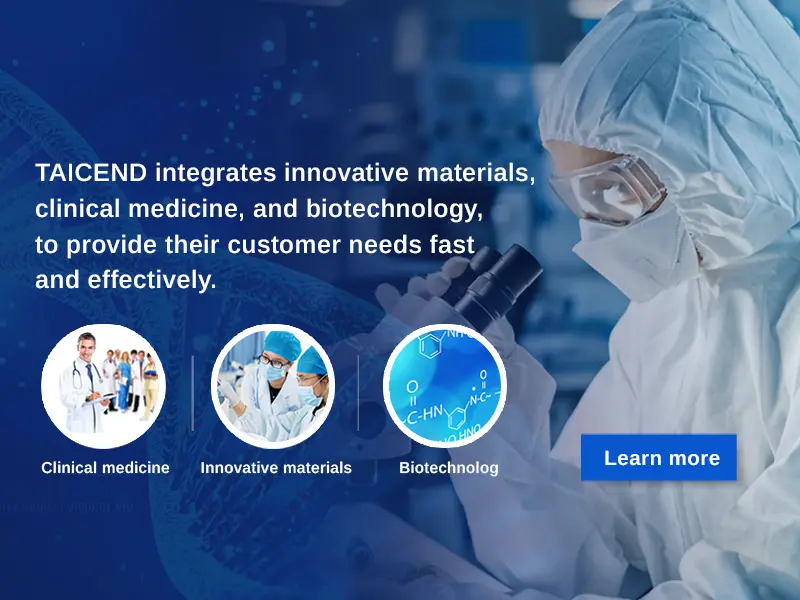 TAICEND integrates innovative materials, clinical medicine, and biotechnology, to provide their customer needs fast and effectively.

Clinical medicine

Innovative materials

Biotechnolog

Learn more